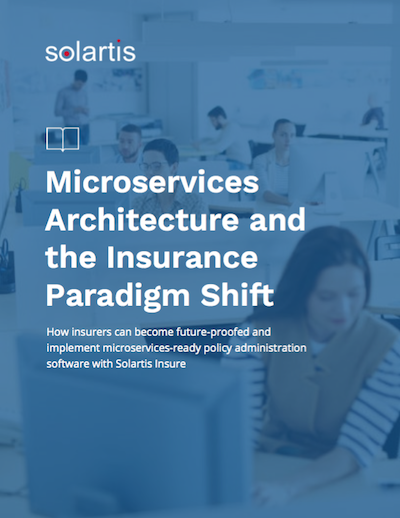 solartis

Microservices Architecture and the Insurance Paradigm Shift

How insurers can become future-proofed and implement microservices-ready policy administration software with Solartis Insure